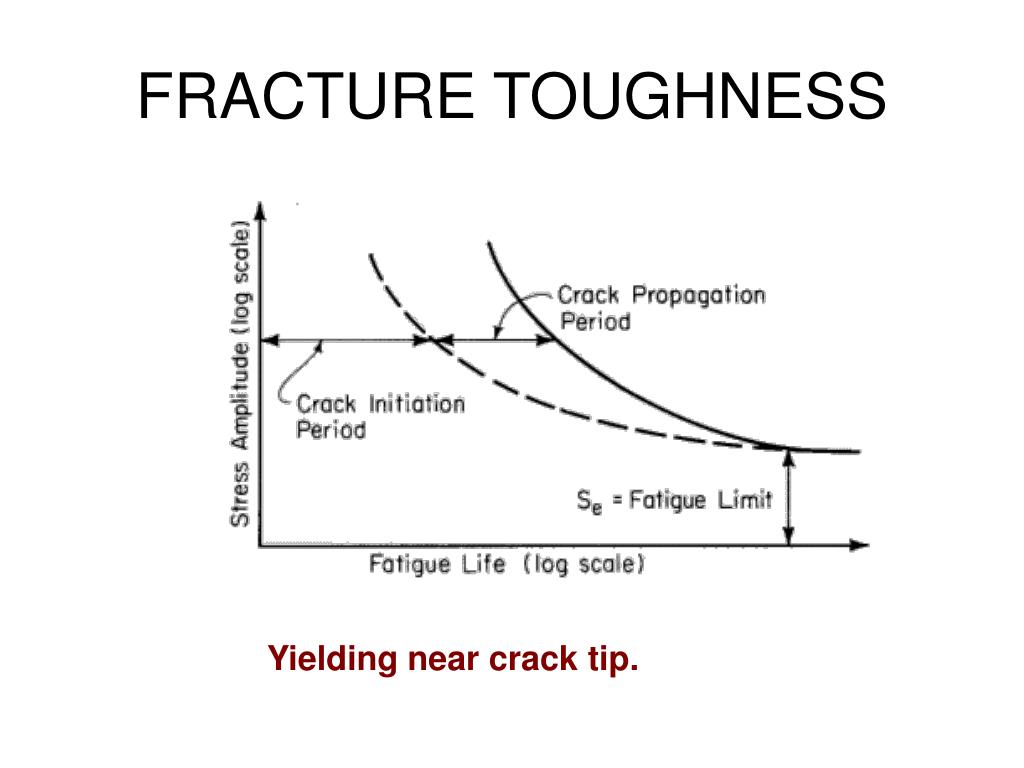 FRACTURE TOUGHNESS

Stress Amplitude (log scale)

Crack Propagation Period

Crack Initiation Period

$S_e$ = Fatigue Limit

Fatigue Life (log scale)

Yielding near crack tip.